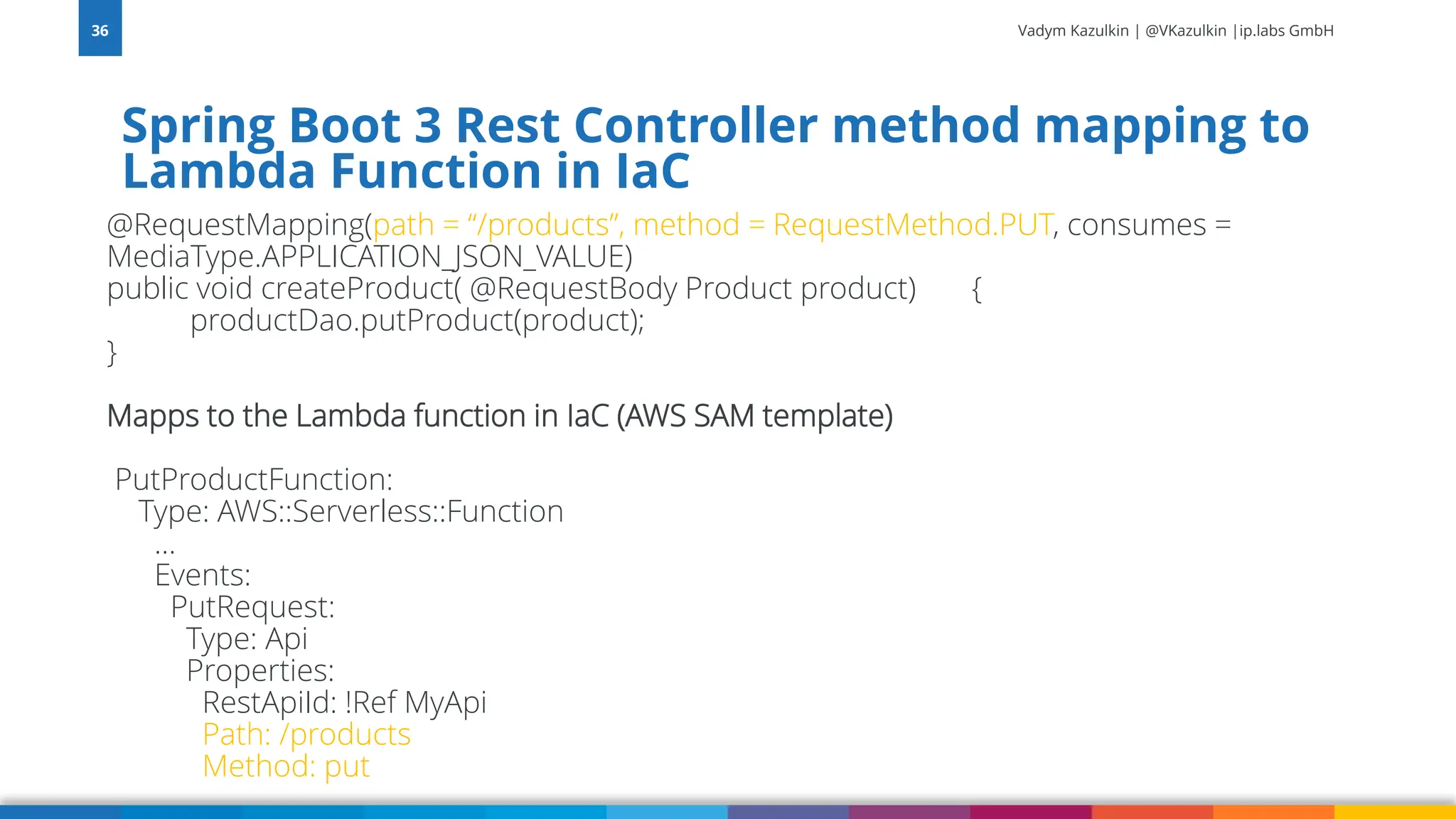 36

Vadym Kazulkin | @VKazulkin |ip.labs GmbH

Spring Boot 3 Rest Controller method mapping to Lambda Function in IaC

@RequestMapping(path = “/products”, method = RequestMethod.PUT, consumes = MediaType.APPLICATION_JSON_VALUE)
public void createProduct( @RequestBody Product product) {
productDao.putProduct(product);
}

Mapps to the Lambda function in IaC (AWS SAM template)

PutProductFunction:
Type: AWS::Serverless::Function
...
Events:
PutRequest:
Type: Api
Properties:
RestApiId: !Ref MyApi
Path: /products
Method: put